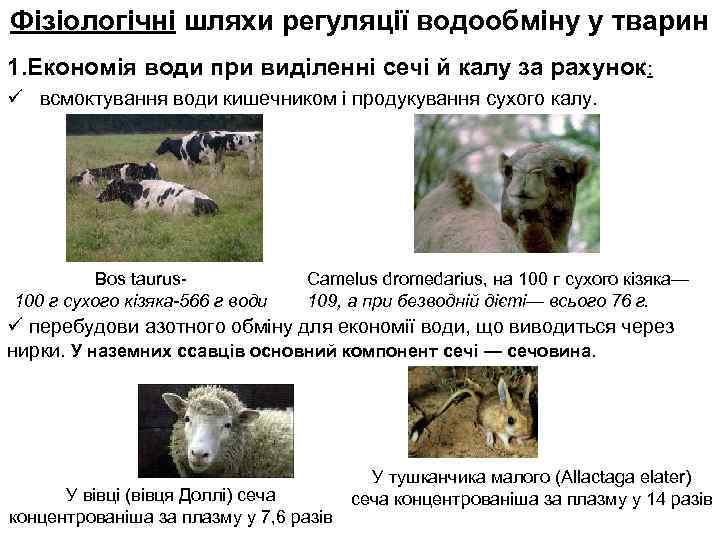 Фізіологічні шляхи регуляції водообміну у тварин

1.Економія води при виділенні сечі й калу за рахунок:

✓ всмоктування води кишечником і продукування сухого калу.

Bos taurus-
100 г сухого кізяка-566 г води

Camelus dromedarius, на 100 г сухого кізяка— 109, а при безводній дієті— всього 76 г.

✓ перебудови азотного обміну для економії води, що виводиться через нирки. У наземних ссавців основний компонент сечі — сечовина.

У вівці (вівця Доллі) сеча концентрованіша за плазму у 7,6 разів

У тушканчика малого (Allactaga elater) сеча концентрованіша за плазму у 14 разів